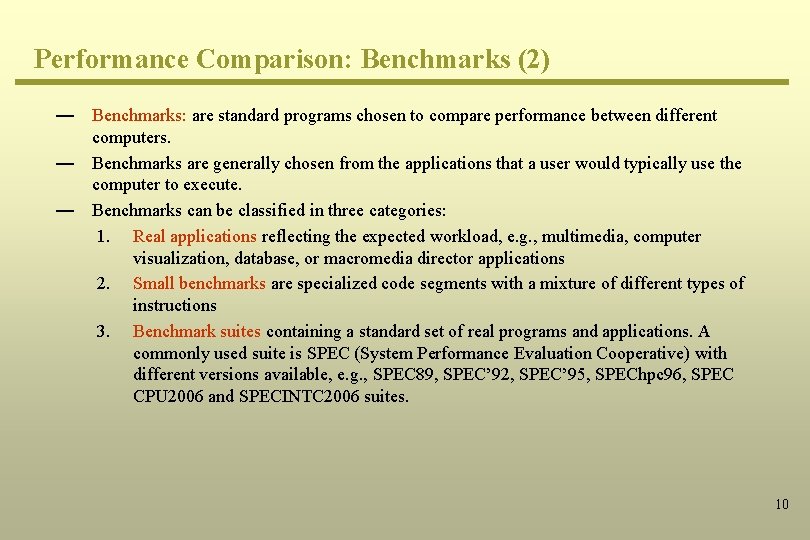 Performance Comparison: Benchmarks (2)

— Benchmarks: are standard programs chosen to compare performance between different computers.

— Benchmarks are generally chosen from the applications that a user would typically use the computer to execute.

— Benchmarks can be classified in three categories:

1. Real applications reflecting the expected workload, e.g., multimedia, computer visualization, database, or macromedia director applications

2. Small benchmarks are specialized code segments with a mixture of different types of instructions

3. Benchmark suites containing a standard set of real programs and applications. A commonly used suite is SPEC (System Performance Evaluation Cooperative) with different versions available, e.g., SPEC89, SPEC'92, SPEC'95, SPEChpc96, SPEC CPU2006 and SPECINTC2006 suites.

10